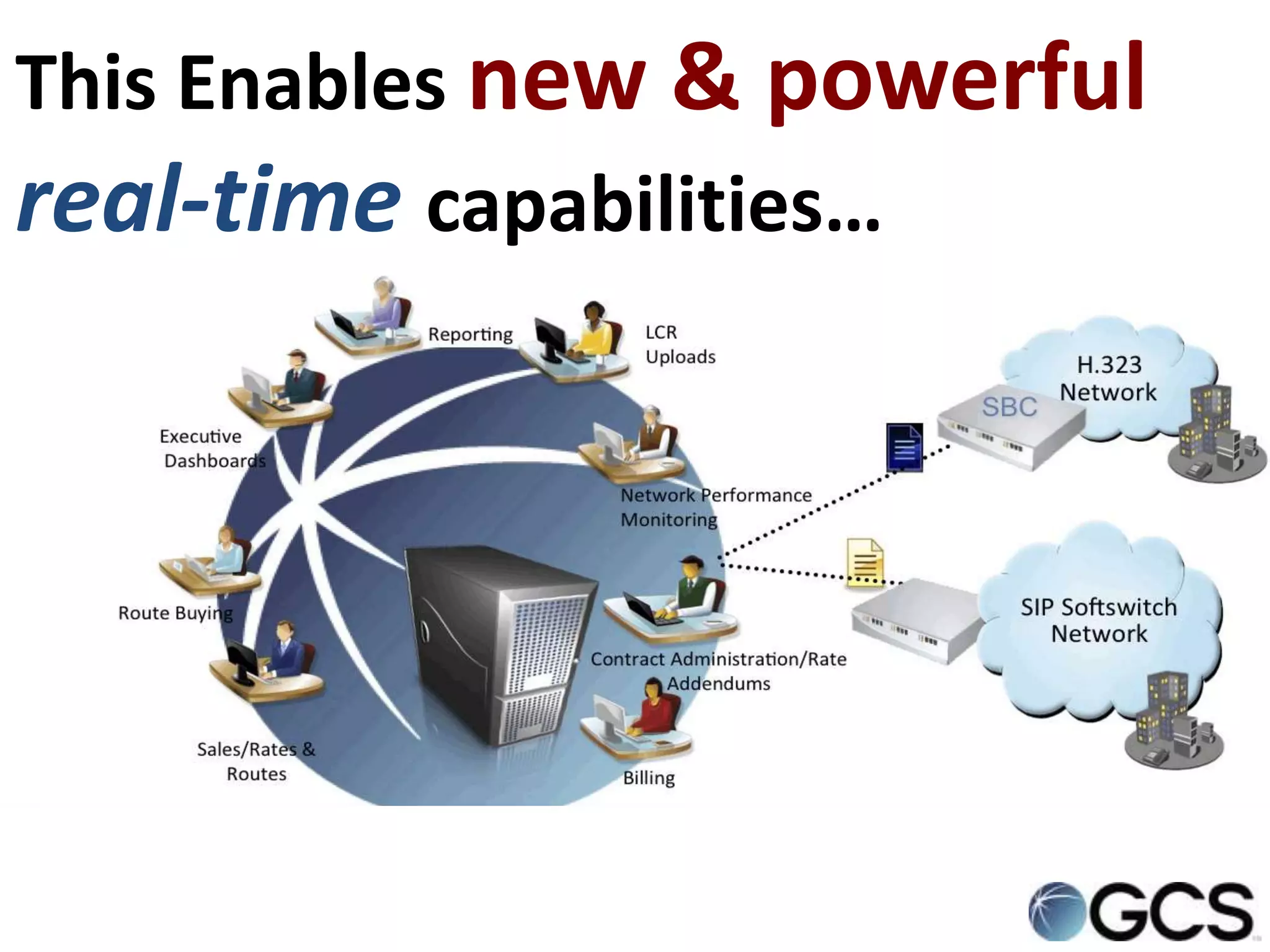 This Enables new & powerful real-time capabilities…

Reporting

LCR Uploads

Executive Dashboards

Network Performance Monitoring

Route Buying

Contract Administration/Rate Addendums

Sales/Rates & Routes

Billing

SBC

H.323 Network

SIP Softswitch Network

GCS